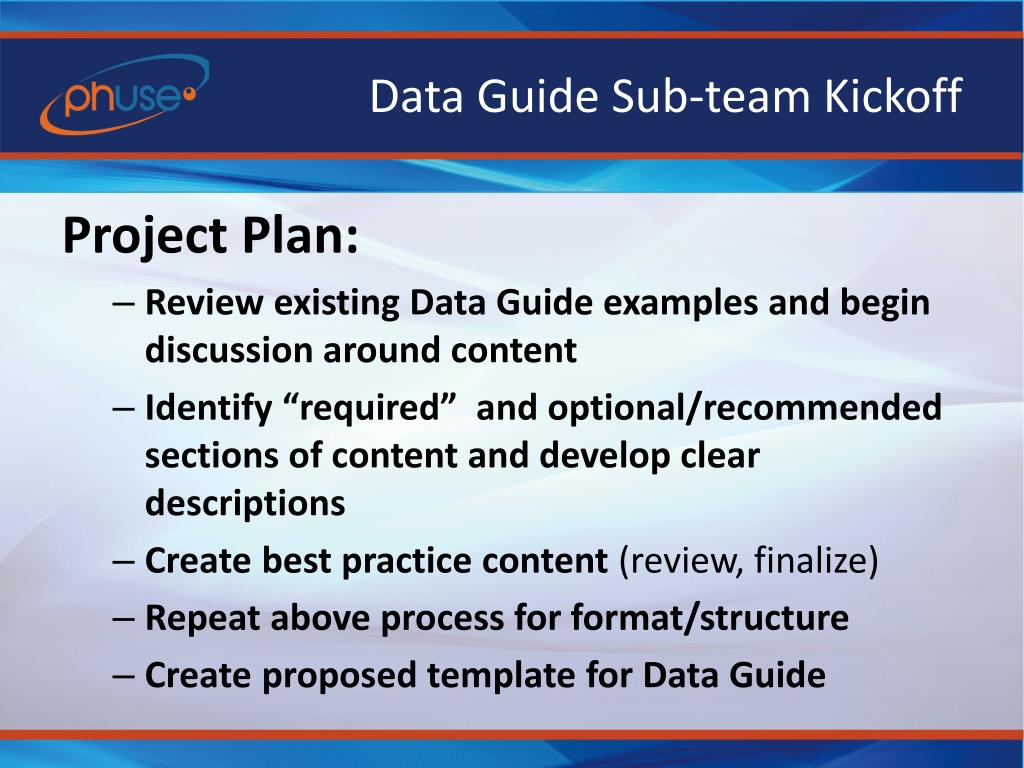 phuse

Data Guide Sub-team Kickoff

Project Plan:

– Review existing Data Guide examples and begin discussion around content
– Identify “required” and optional/recommended sections of content and develop clear descriptions
– Create best practice content (review, finalize)
– Repeat above process for format/structure
– Create proposed template for Data Guide